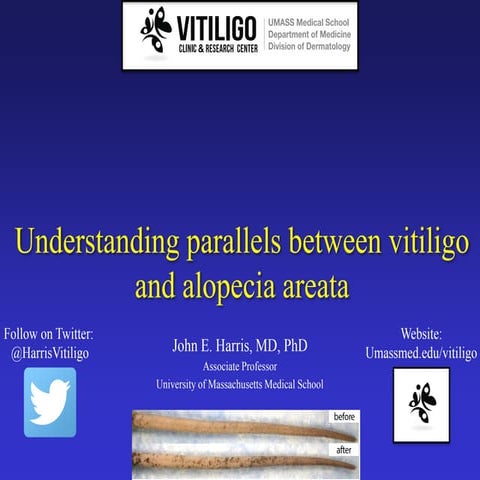 VITILIGO
CLINIC & RESEARCH CENTER

UMASS Medical School
Department of Medicine
Division of Dermatology

Understanding parallels between vitiligo and alopecia areata

Follow on Twitter:
@HarrisVitiligo

John E. Harris, MD, PhD
Associate Professor
University of Massachusetts Medical School

Website:
Umassmed.edu/vitiligo

before
after